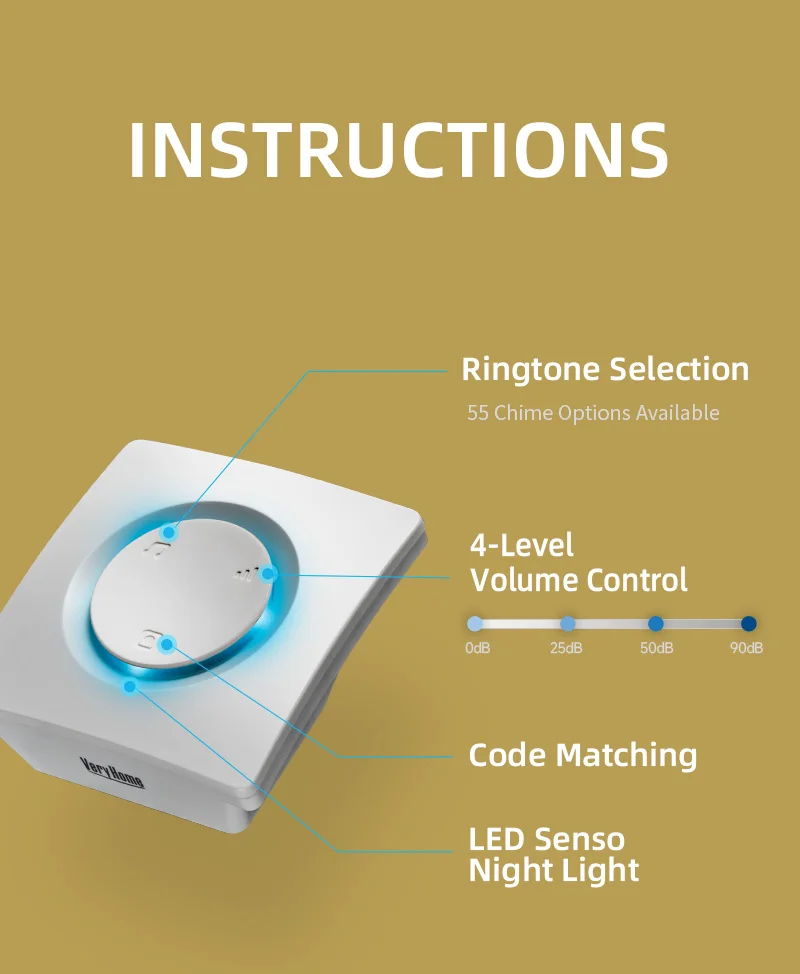 INSTRUCTIONS

Ringtone Selection

55 Chime Options Available

4-Level
Volume Control

0dB 25dB 50dB 90dB

Code Matching

LED Senso
Night Light

VeryHome